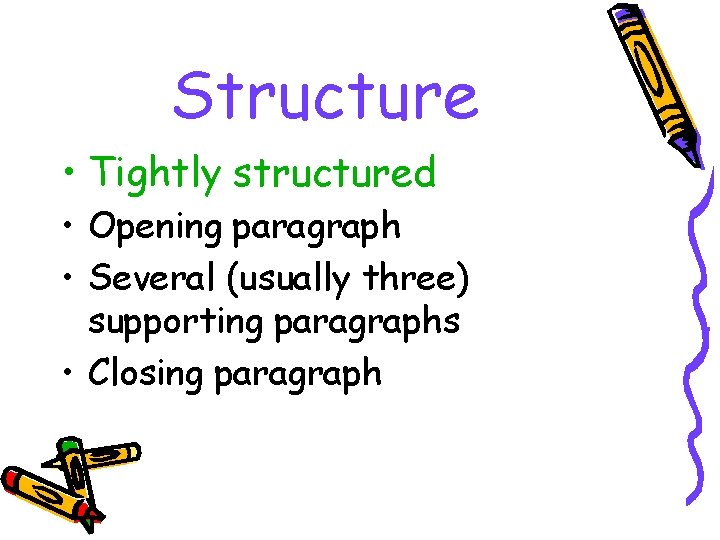 Structure

• Tightly structured
• Opening paragraph
• Several (usually three) supporting paragraphs
• Closing paragraph